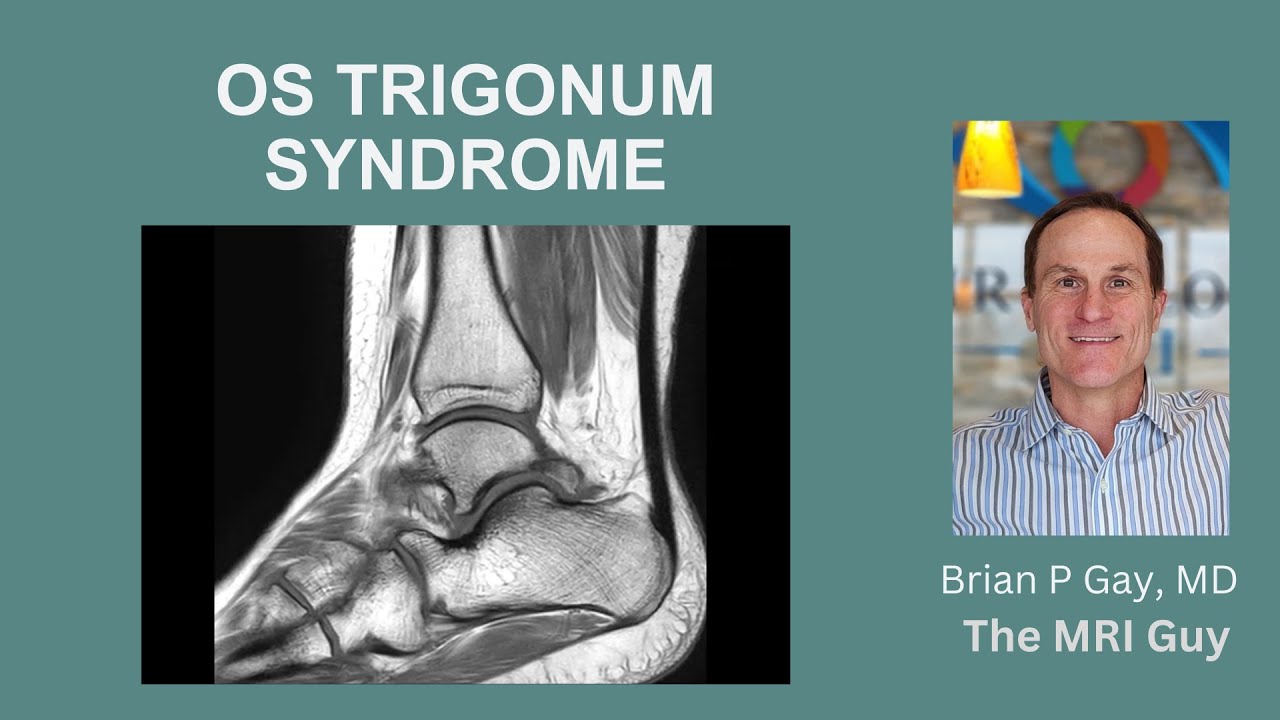 OS TRIGONUM SYNDROME

Brian P Gay, MD
The MRI Guy